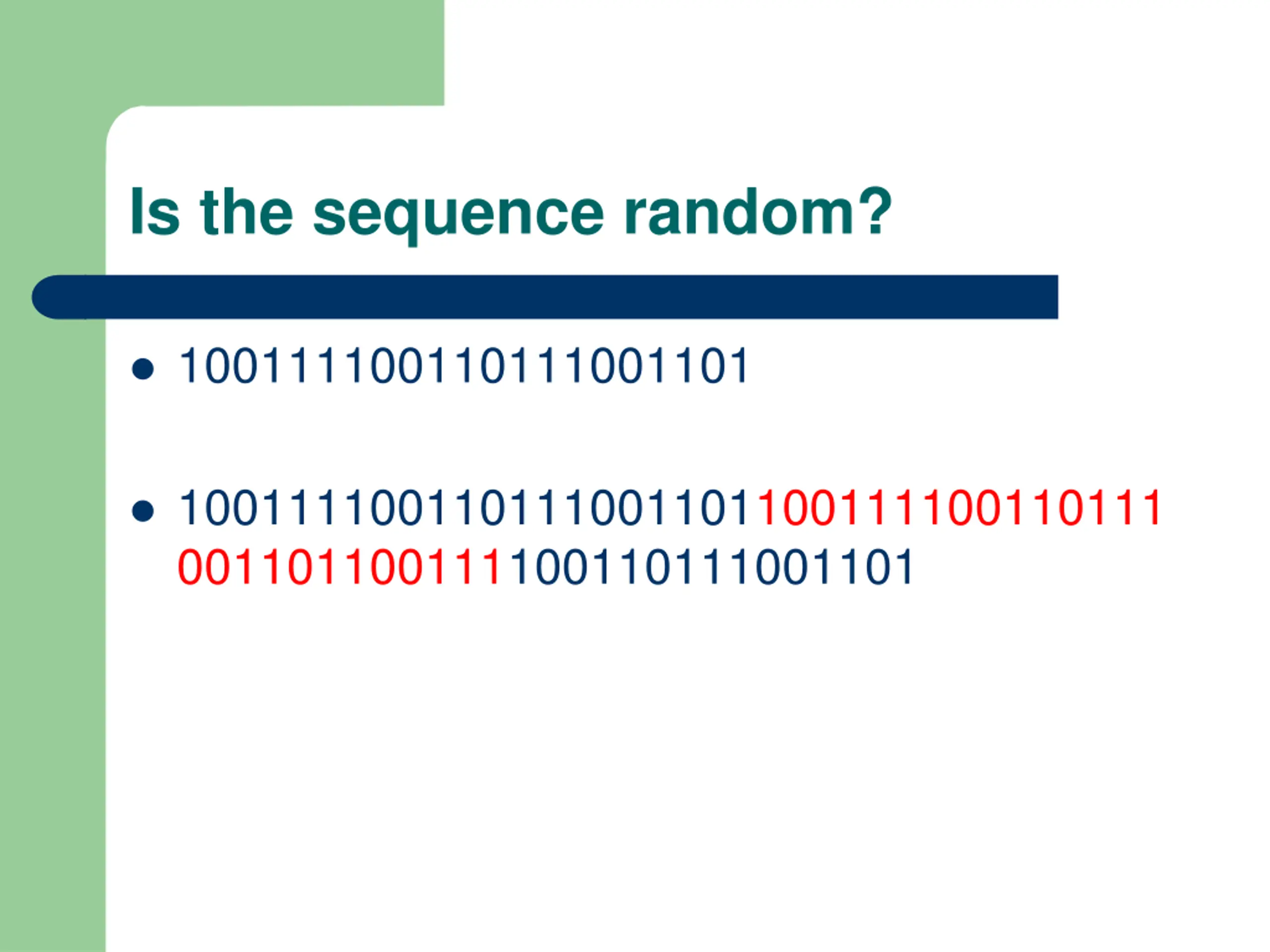 Is the sequence random?

- 100111100110111001101

- 100111100110111001101100111100110111001101100111100110111001101